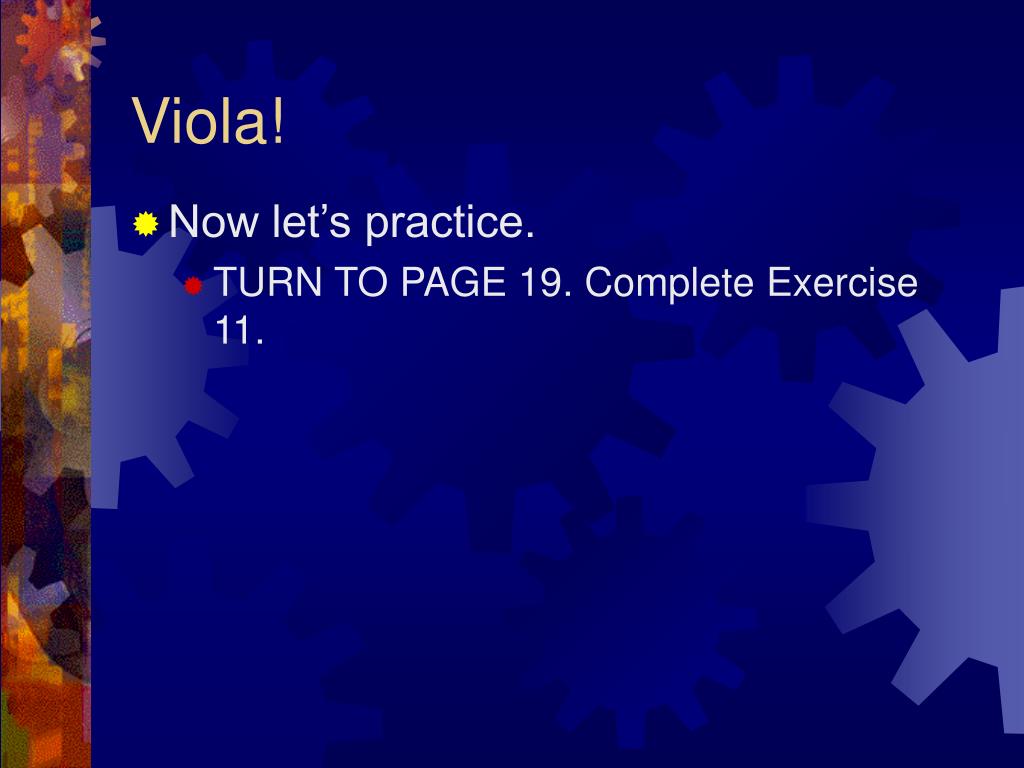 Viola!

Now let’s practice.

TURN TO PAGE 19. Complete Exercise 11.